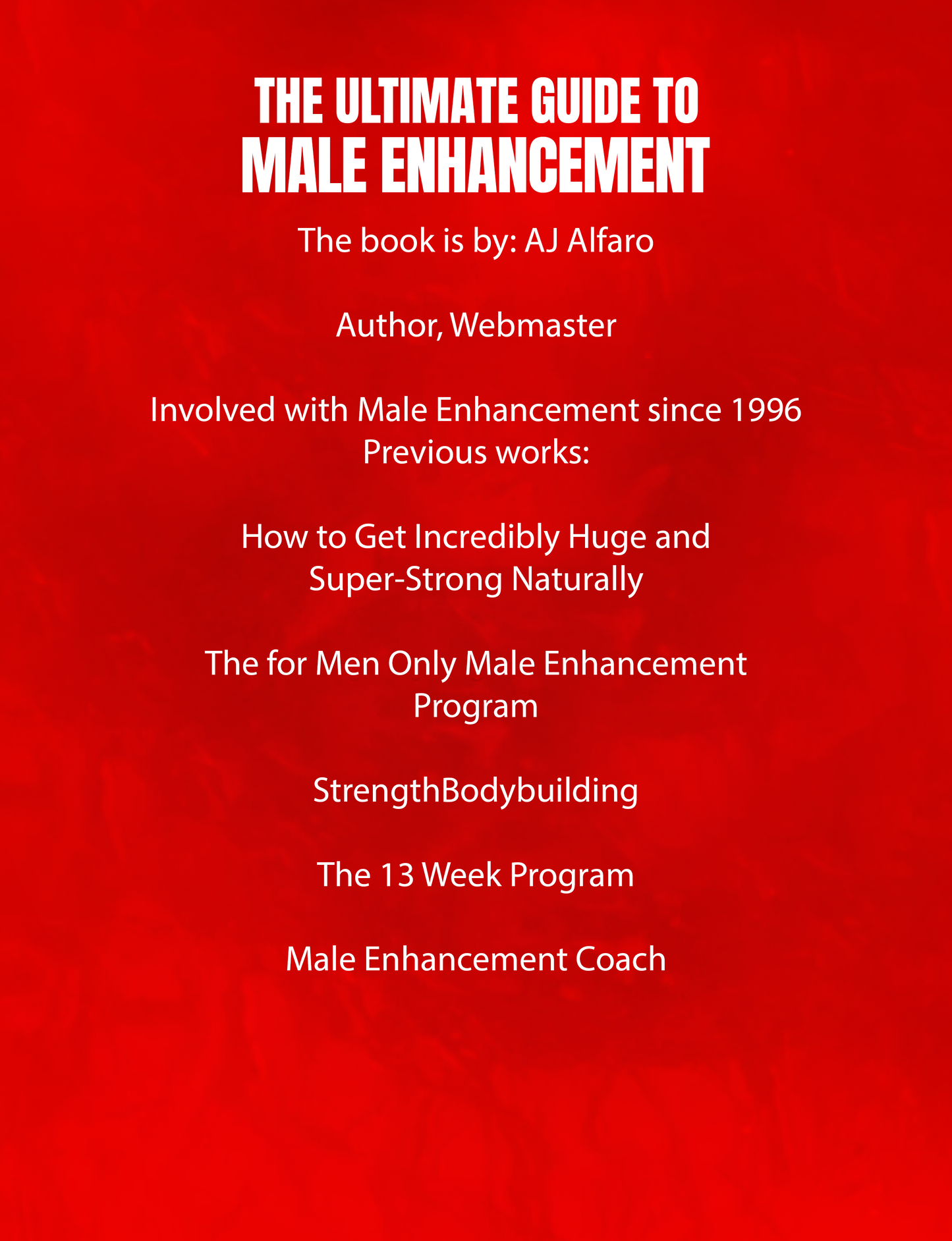 THE ULTIMATE GUIDE TO
MALE ENHANCEMENT

The book is by: AJ Alfaro

Author, Webmaster

Involved with Male Enhancement since 1996
Previous works:

How to Get Incredibly Huge and Super-Strong Naturally

The for Men Only Male Enhancement Program

StrengthBodybuilding

The 13 Week Program

Male Enhancement Coach